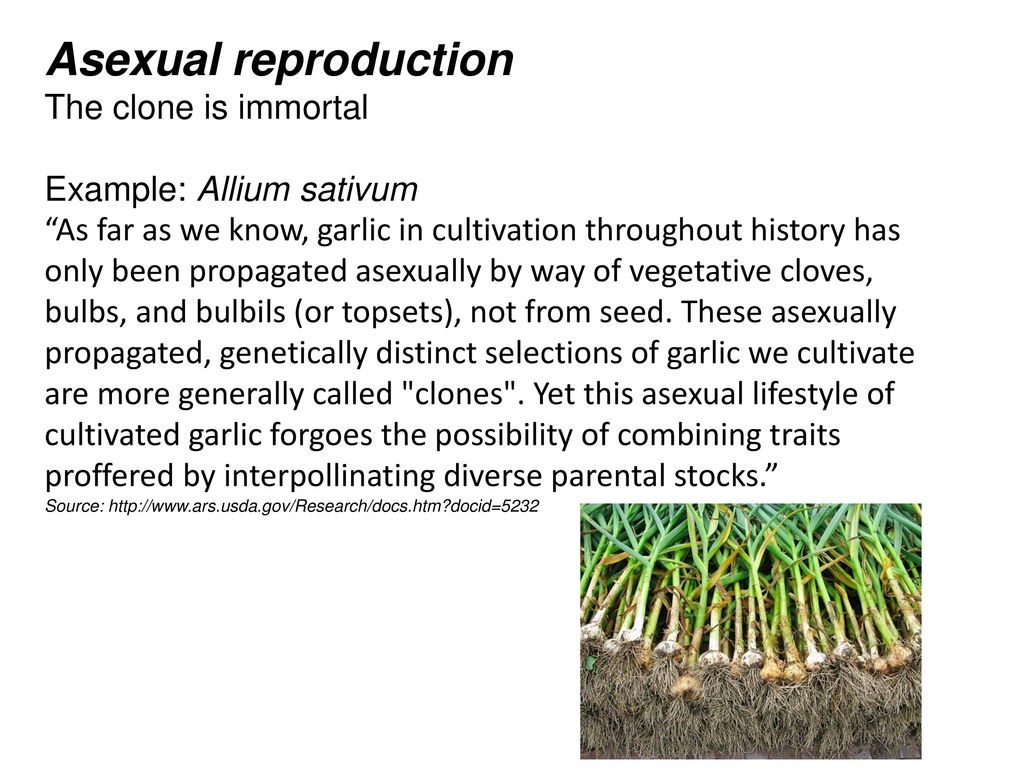 Asexual reproduction
The clone is immortal

Example: Allium sativum
“As far as we know, garlic in cultivation throughout history has only been propagated asexually by way of vegetative cloves, bulbs, and bulbils (or topsets), not from seed. These asexually propagated, genetically distinct selections of garlic we cultivate are more generally called "clones". Yet this asexual lifestyle of cultivated garlic forgoes the possibility of combining traits proffered by interpollinating diverse parental stocks.”
Source: http://www.ars.usda.gov/Research/docs.htm?docid=5232